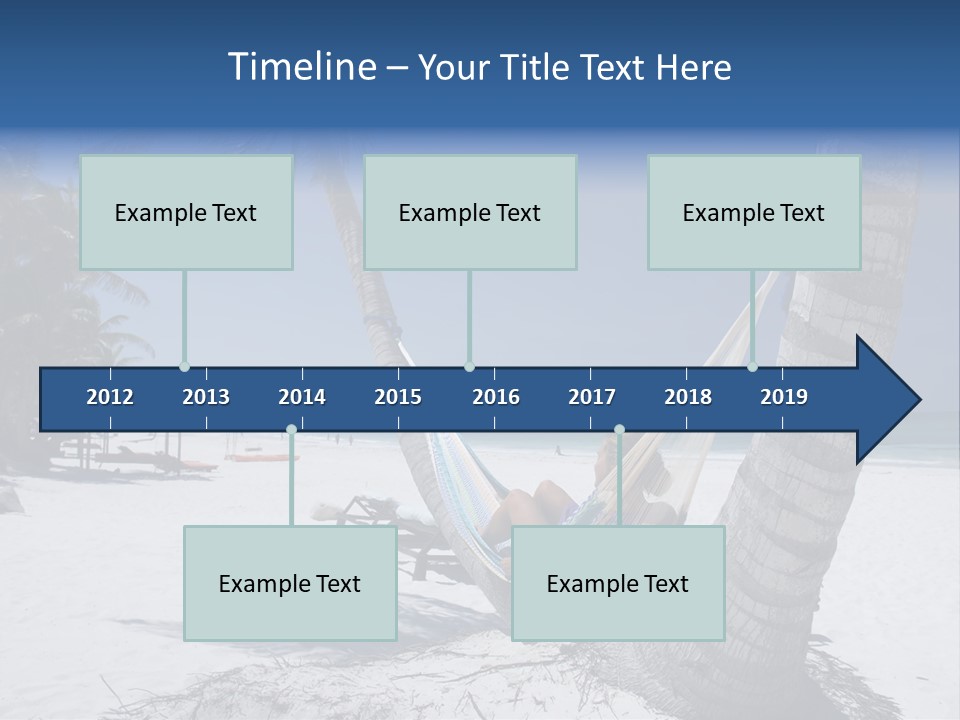 Timeline – Your Title Text Here

Example Text

Example Text

Example Text

2012 2013 2014 2015 2016 2017 2018 2019

Example Text

Example Text